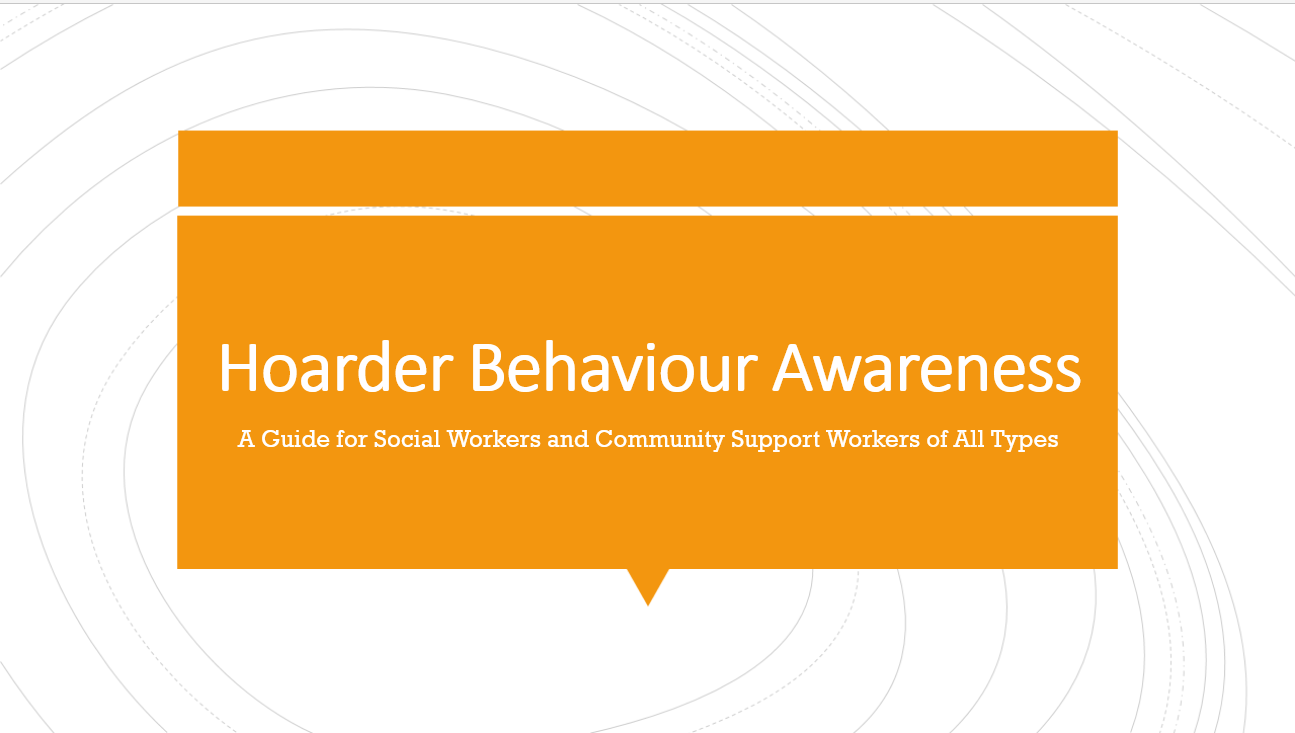 Hoarder Behaviour Awareness

A Guide for Social Workers and Community Support Workers of All Types